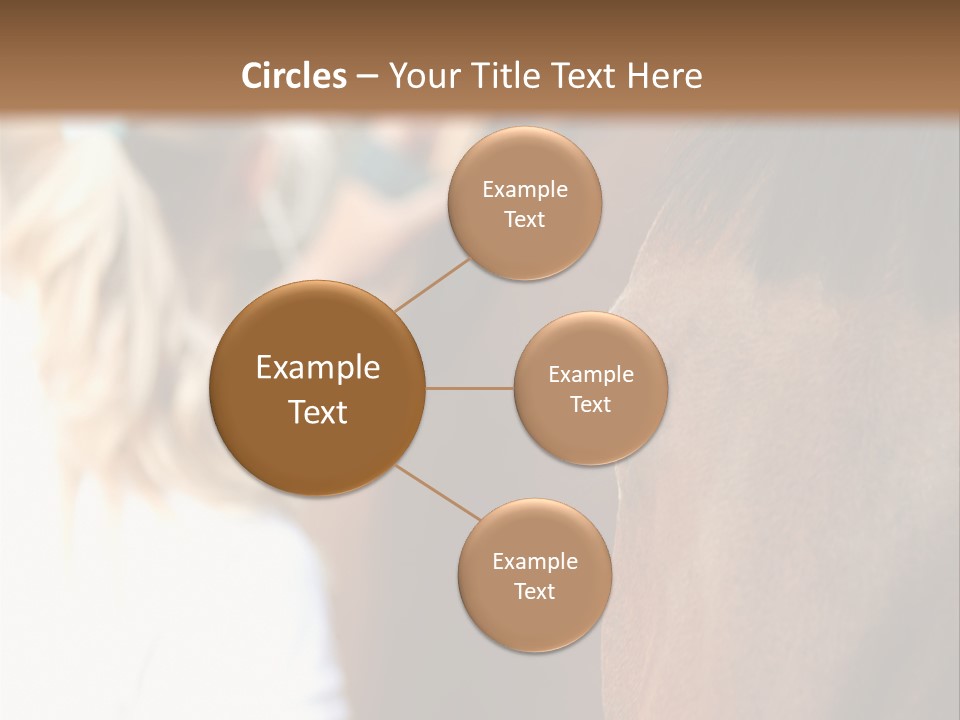 Circles – Your Title Text Here

Example Text

Example Text

Example Text

Example Text